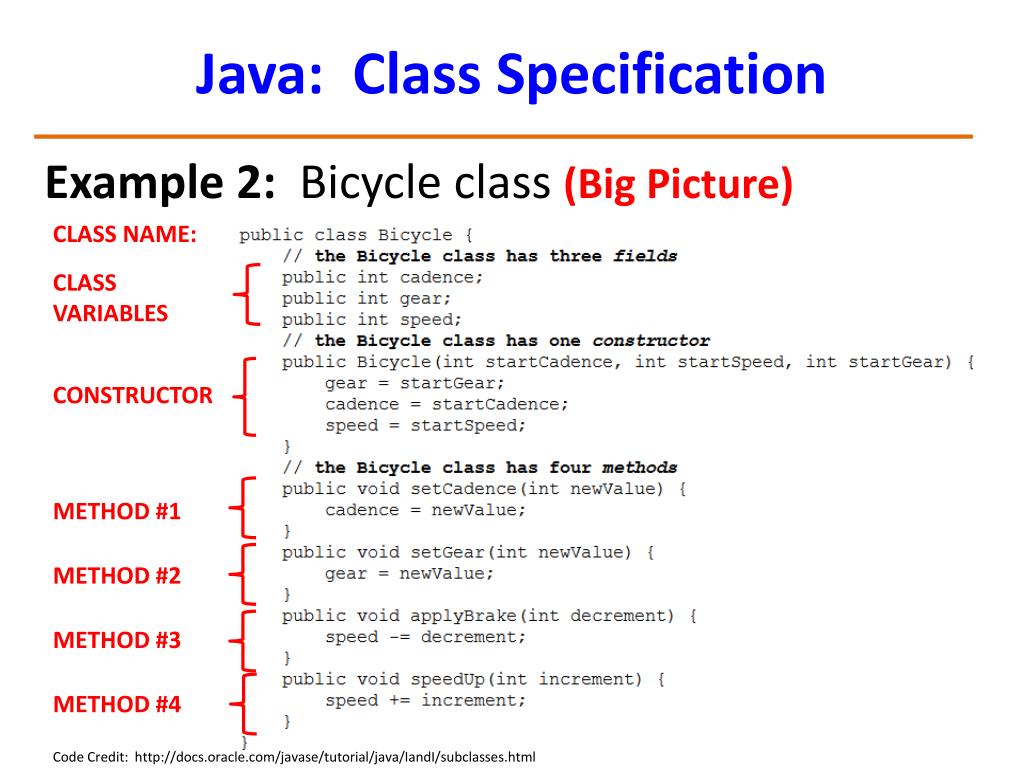 Java: Class Specification

Example 2: Bicycle class (Big Picture)

CLASS NAME:

CLASS VARIABLES

CONSTRUCTOR

METHOD #1

METHOD #2

METHOD #3

METHOD #4

public class Bicycle {
// the Bicycle class has three fields
public int cadence;
public int gear;
public int speed;
// the Bicycle class has one constructor
public Bicycle(int startCadence, int startSpeed, int startGear) {
gear = startGear;
cadence = startCadence;
speed = startSpeed;
}
// the Bicycle class has four methods
public void setCadence(int newValue) {
cadence = newValue;
}
public void setGear(int newValue) {
gear = newValue;
}
public void applyBrake(int decrement) {
speed -= decrement;
}
public void speedUp(int increment) {
speed += increment;
}
}

Code Credit: http://docs.oracle.com/javase/tutorial/java/IandI/subclasses.html